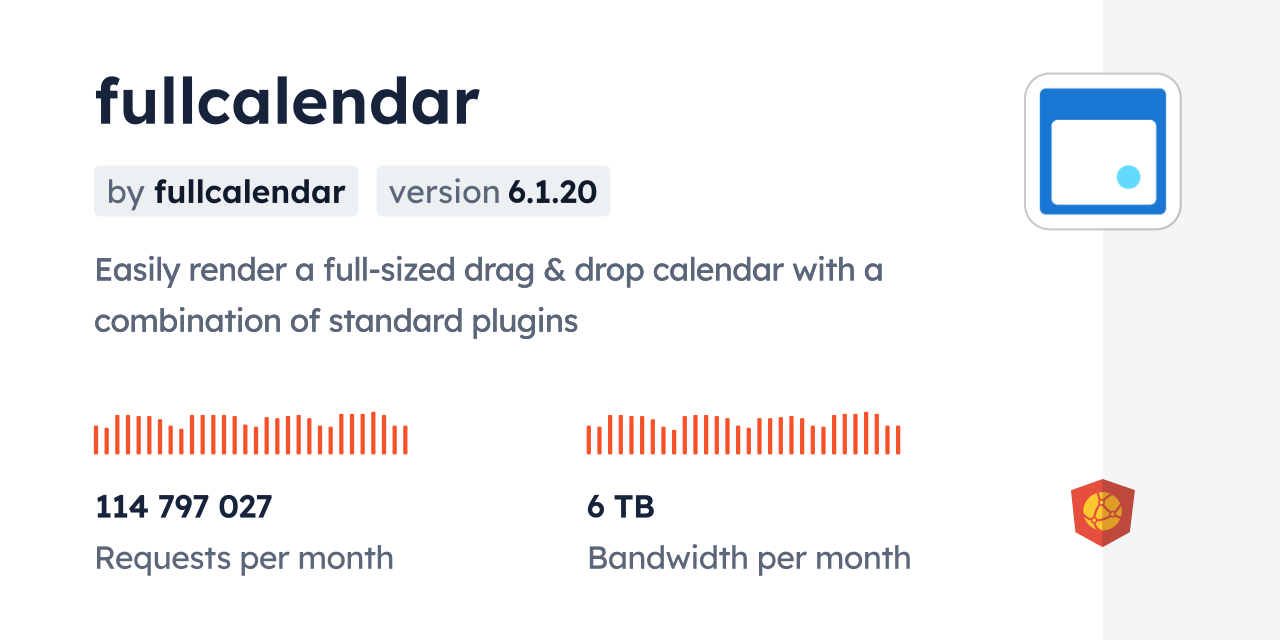 fullcalendar

by fullcalendar

version 6.1.20

Easily render a full-sized drag & drop calendar with a combination of standard plugins

114 797 027

Requests per month

6 TB

Bandwidth per month